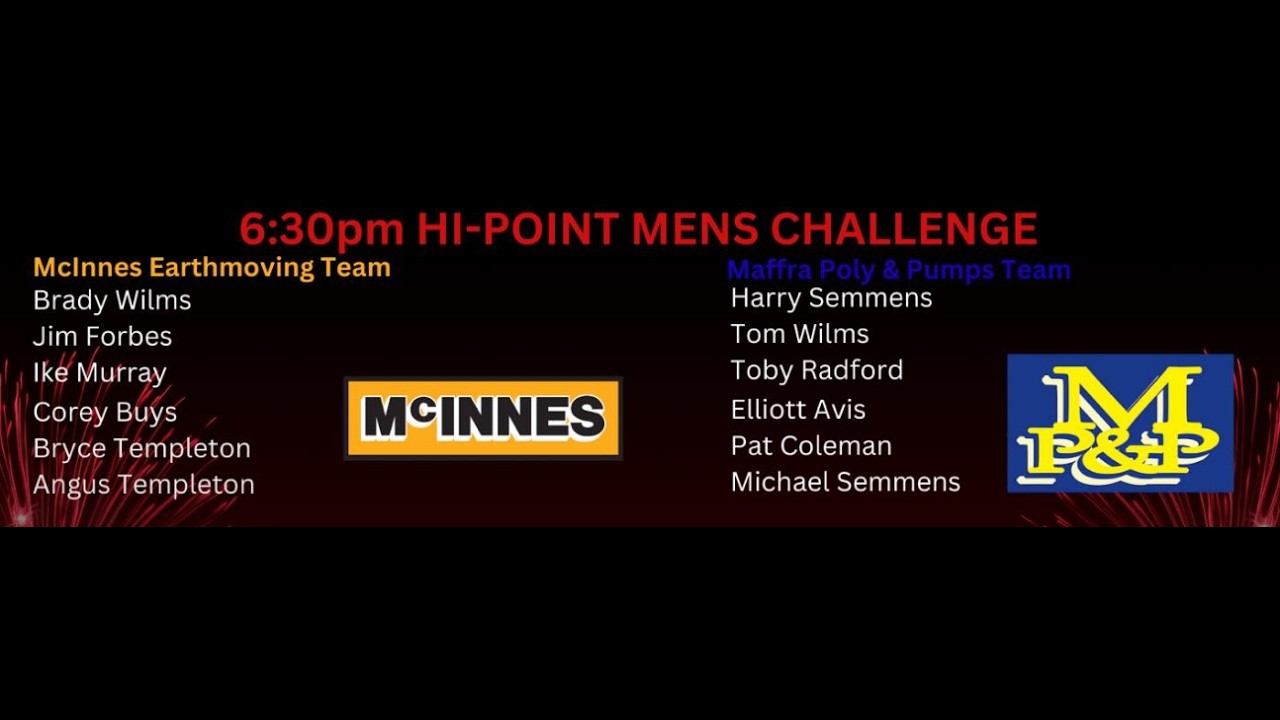 6:30pm HI-POINT MENS CHALLENGE

McInnes Earthmoving Team
Brady Wilms
Jim Forbes
Ike Murray
Corey Buys
Bryce Templeton
Angus Templeton

McINNES

Maffra Poly & Pumps Team
Harry Semmens
Tom Wilms
Toby Radford
Elliott Avis
Pat Coleman
Michael Semmens

M P&P